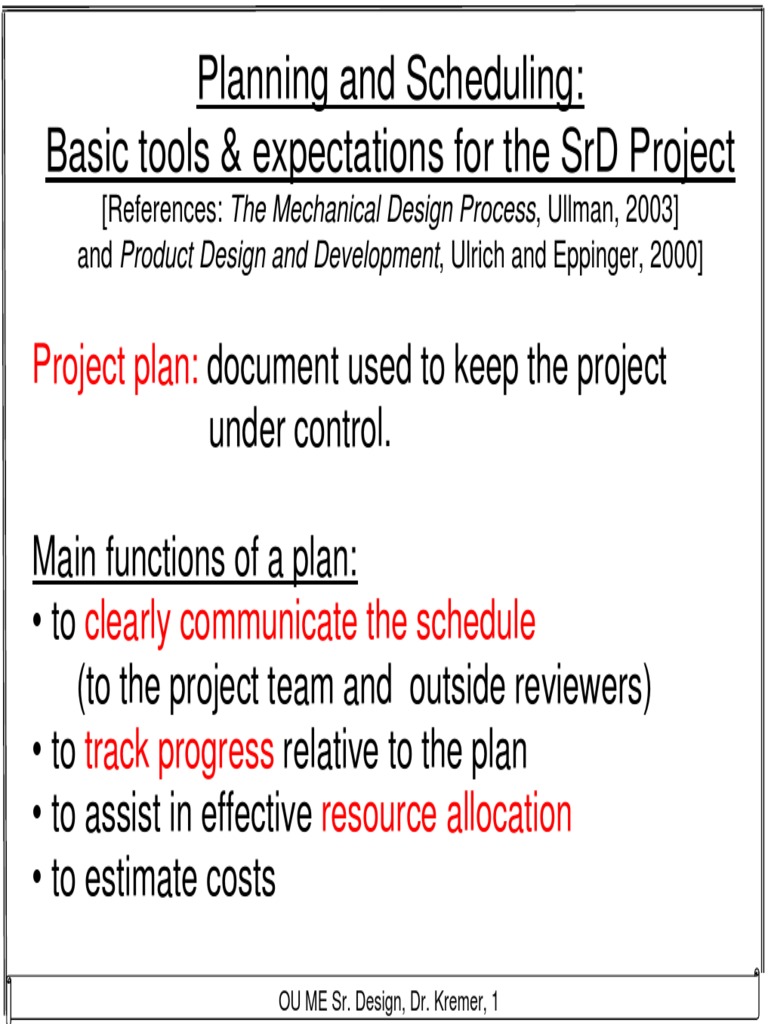 Planning and Scheduling:
Basic tools & expectations for the SrD Project

[References: The Mechanical Design Process, Ullman, 2003]
and Product Design and Development, Ulrich and Eppinger, 2000]

Project plan: document used to keep the project under control.

Main functions of a plan:
• to clearly communicate the schedule
(to the project team and outside reviewers)
• to track progress relative to the plan
• to assist in effective resource allocation
• to estimate costs

OU ME Sr. Design, Dr. Kremer, 1